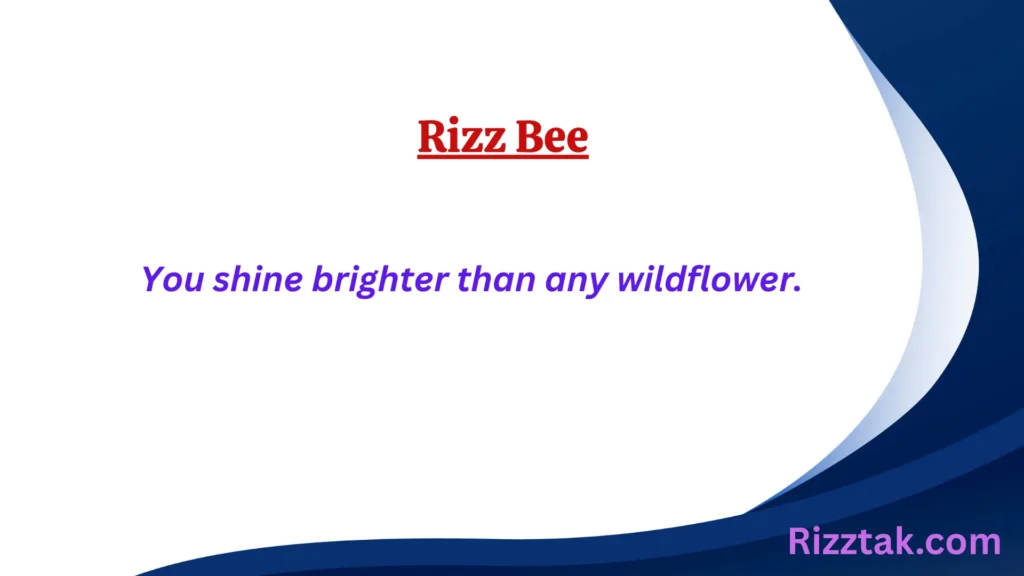 Rizz Bee

You shine brighter than any wildflower.

Rizztak.com